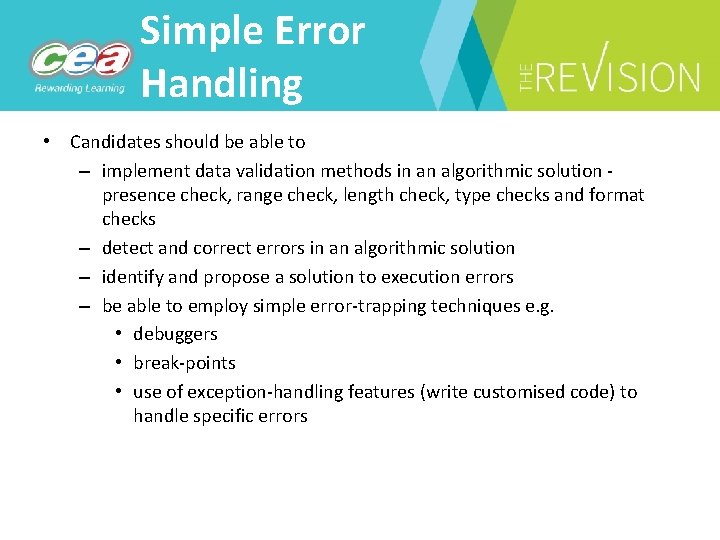 cea
Rewarding Learning

Simple Error Handling

THE REVISION

• Candidates should be able to
– implement data validation methods in an algorithmic solution - presence check, range check, length check, type checks and format checks
– detect and correct errors in an algorithmic solution
– identify and propose a solution to execution errors
– be able to employ simple error-trapping techniques e.g.
• debuggers
• break-points
• use of exception-handling features (write customised code) to handle specific errors